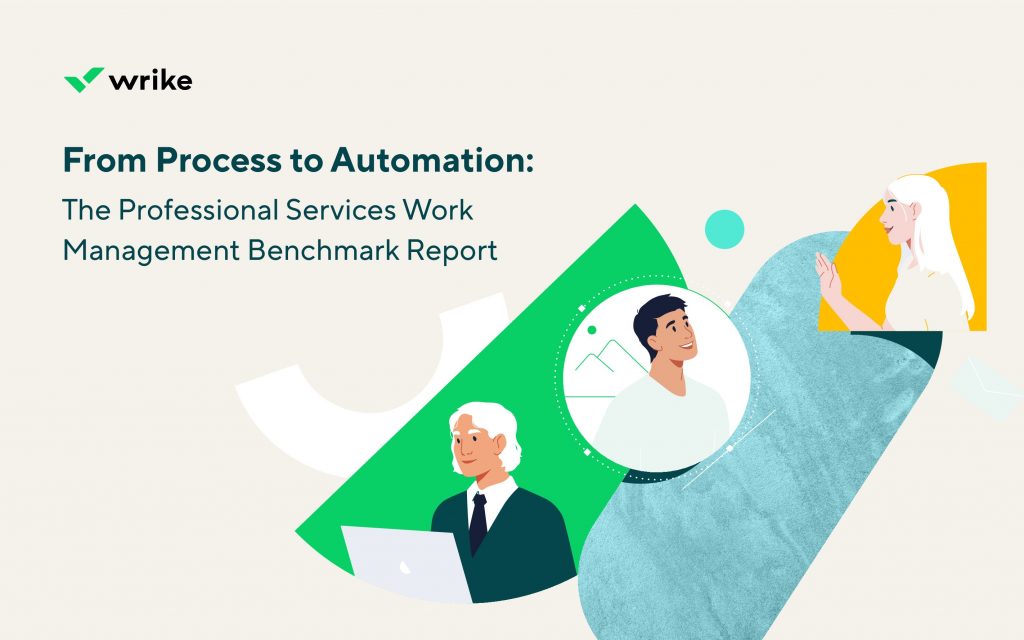 wrike

From Process to Automation:

The Professional Services Work Management Benchmark Report